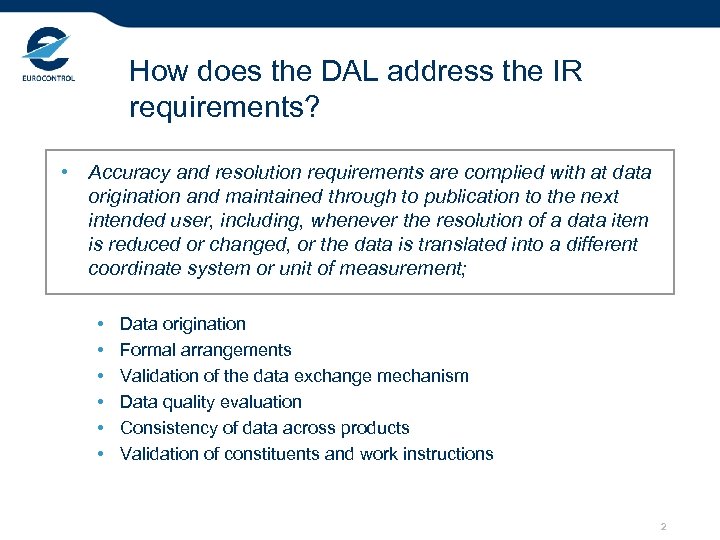 EUROCONTROL

How does the DAL address the IR requirements?

• Accuracy and resolution requirements are complied with at data origination and maintained through to publication to the next intended user, including, whenever the resolution of a data item is reduced or changed, or the data is translated into a different coordinate system or unit of measurement;

• Data origination
• Formal arrangements
• Validation of the data exchange mechanism
• Data quality evaluation
• Consistency of data across products
• Validation of constituents and work instructions

2